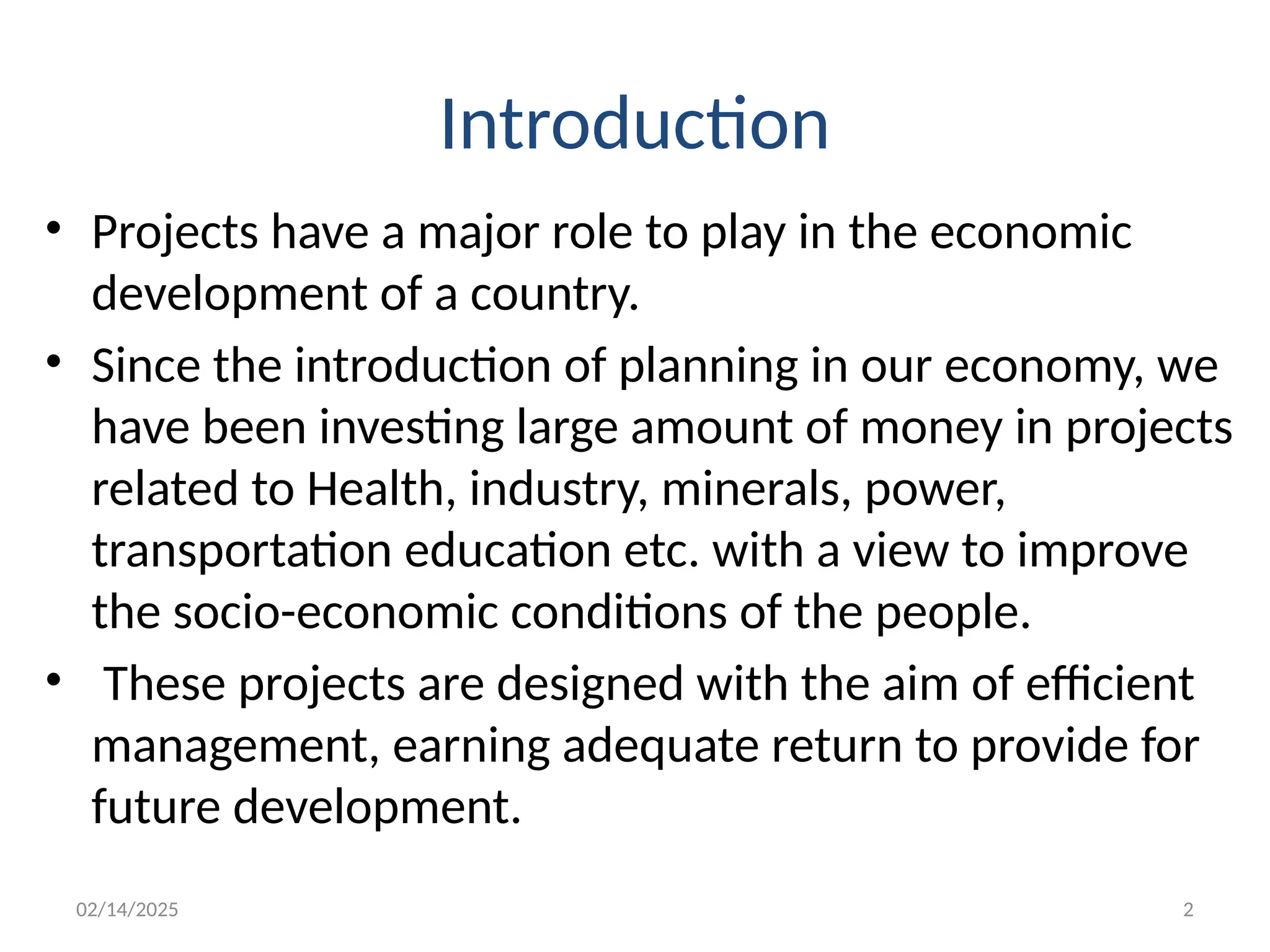 Introduction

• Projects have a major role to play in the economic development of a country.

• Since the introduction of planning in our economy, we have been investing large amount of money in projects related to Health, industry, minerals, power, transportation education etc. with a view to improve the socio-economic conditions of the people.

• These projects are designed with the aim of efficient management, earning adequate return to provide for future development.

02/14/2025

2